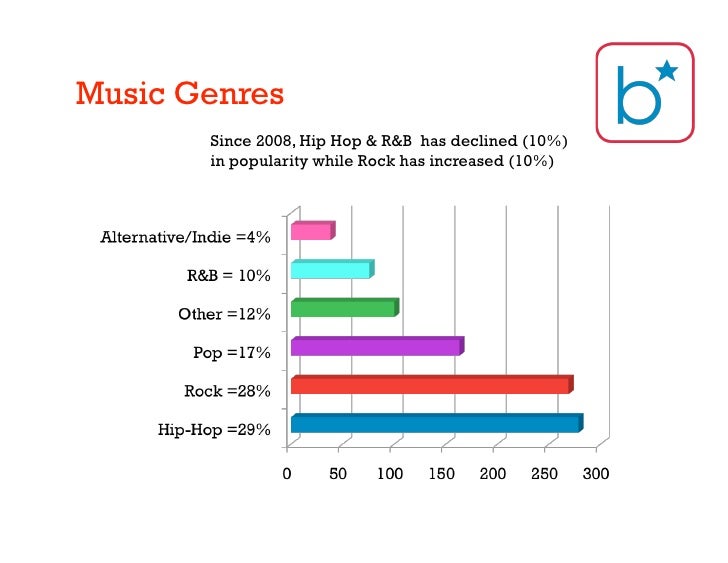 Music Genres

b

Since 2008, Hip Hop & R&B has declined (10%) in popularity while Rock has increased (10%)

Alternative/Indie =4%
R&B = 10%
Other =12%
Pop =17%
Rock =28%
Hip-Hop =29%

0 50 100 150 200 250 300